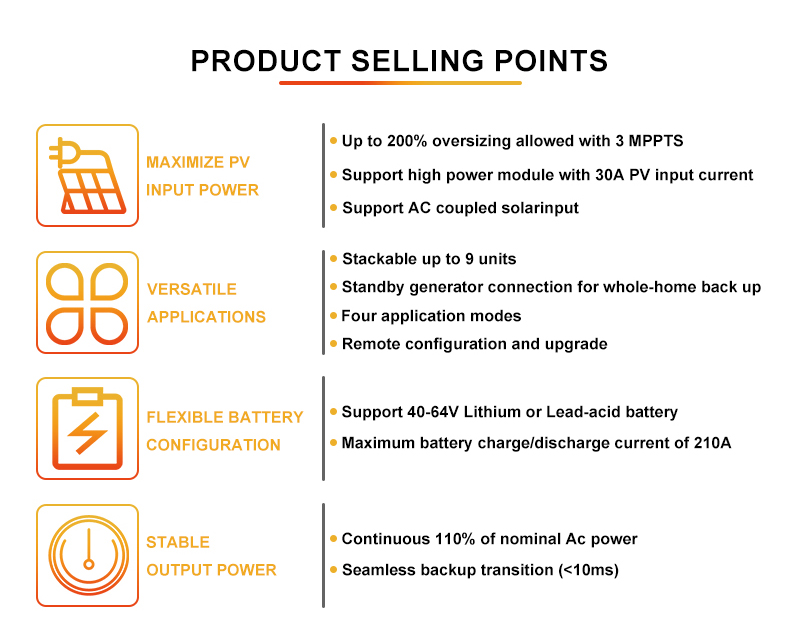 PRODUCT SELLING POINTS

MAXIMIZE PV INPUT POWER

• Up to 200% oversizing allowed with 3 MPPTS
• Support high power module with 30A PV input current
• Support AC coupled solarinput

VERSATILE APPLICATIONS

• Stackable up to 9 units
• Standby generator connection for whole-home back up
• Four application modes
• Remote configuration and upgrade

FLEXIBLE BATTERY CONFIGURATION

• Support 40-64V Lithium or Lead-acid battery
• Maximum battery charge/discharge current of 210A

STABLE OUTPUT POWER

• Continuous 110% of nominal Ac power
• Seamless backup transition (<10ms)